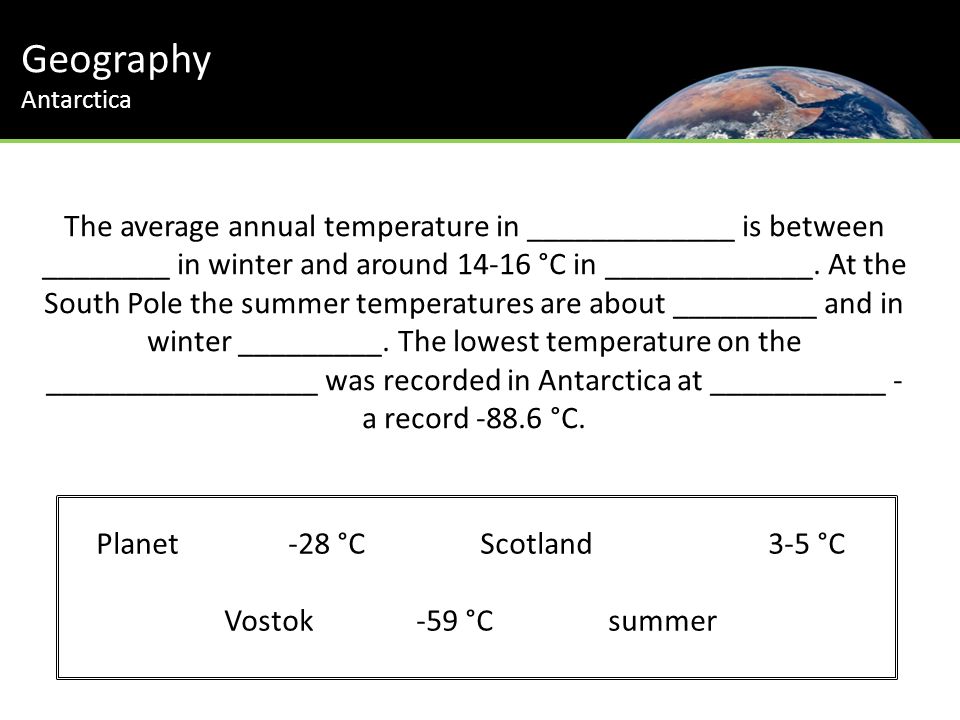 Geography
Antarctica

The average annual temperature in _____________ is between ________ in winter and around 14-16 °C in _____________. At the South Pole the summer temperatures are about _________ and in winter _________. The lowest temperature on the _________________ was recorded in Antarctica at ___________ - a record -88.6 °C.

Planet -28 °C Scotland 3-5 °C

Vostok -59 °C summer